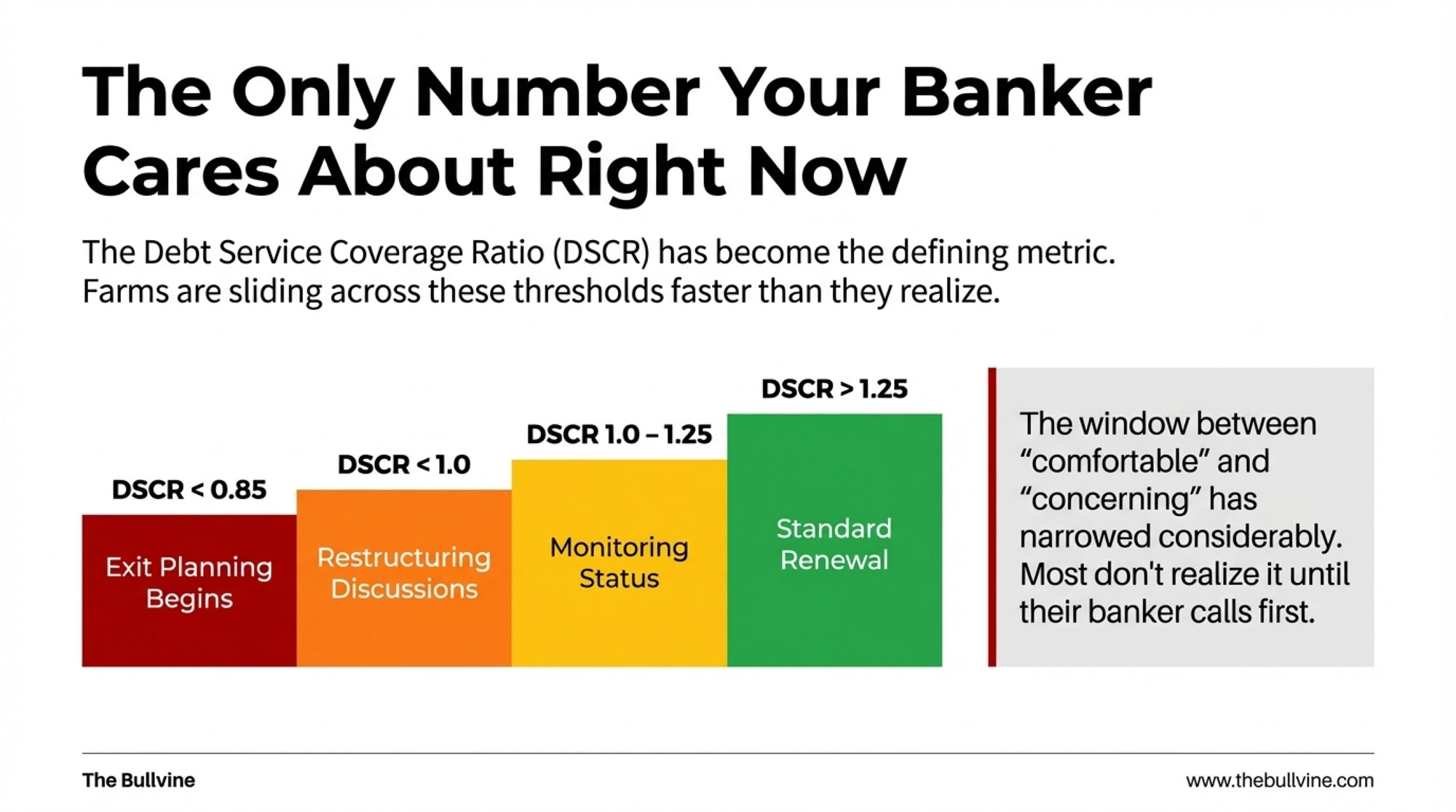 The Only Number Your Banker Cares About Right Now

The Debt Service Coverage Ratio (DSCR) has become the defining metric. Farms are sliding across these thresholds faster than they realize.

DSCR < 0.85

Exit Planning Begins

DSCR < 1.0

Restructuring Discussions

DSCR 1.0 – 1.25

Monitoring Status

DSCR > 1.25

Standard Renewal

The window between “comfortable” and “concerning” has narrowed considerably. Most don't realize it until their banker calls first.

The Bullvine

www.thebullvine.com